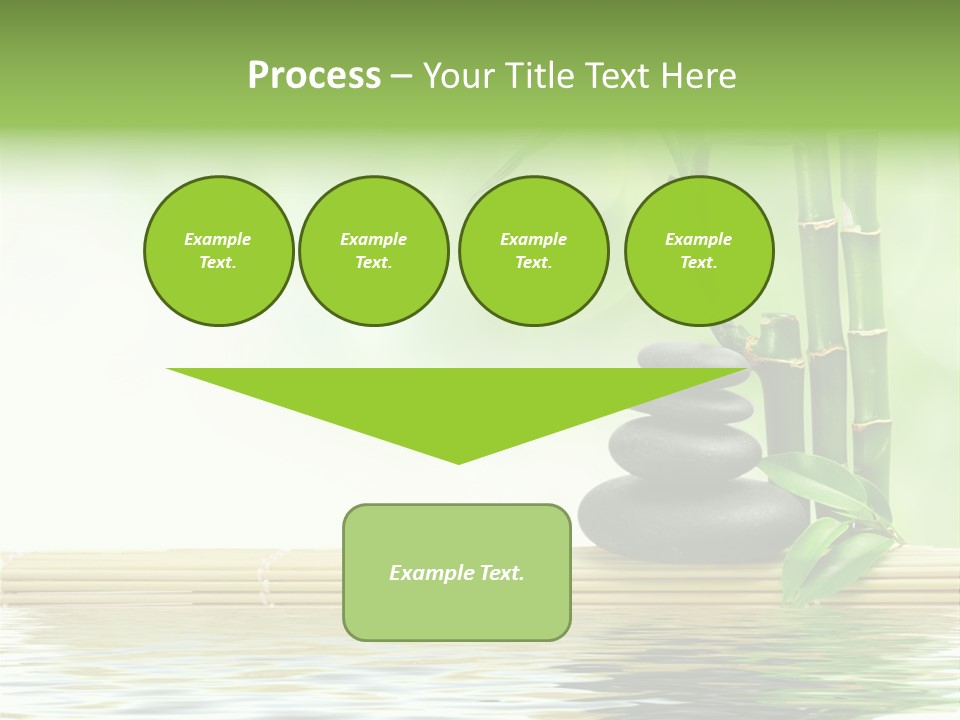 Process – Your Title Text Here

Example Text.

Example Text.

Example Text.

Example Text.

Example Text.